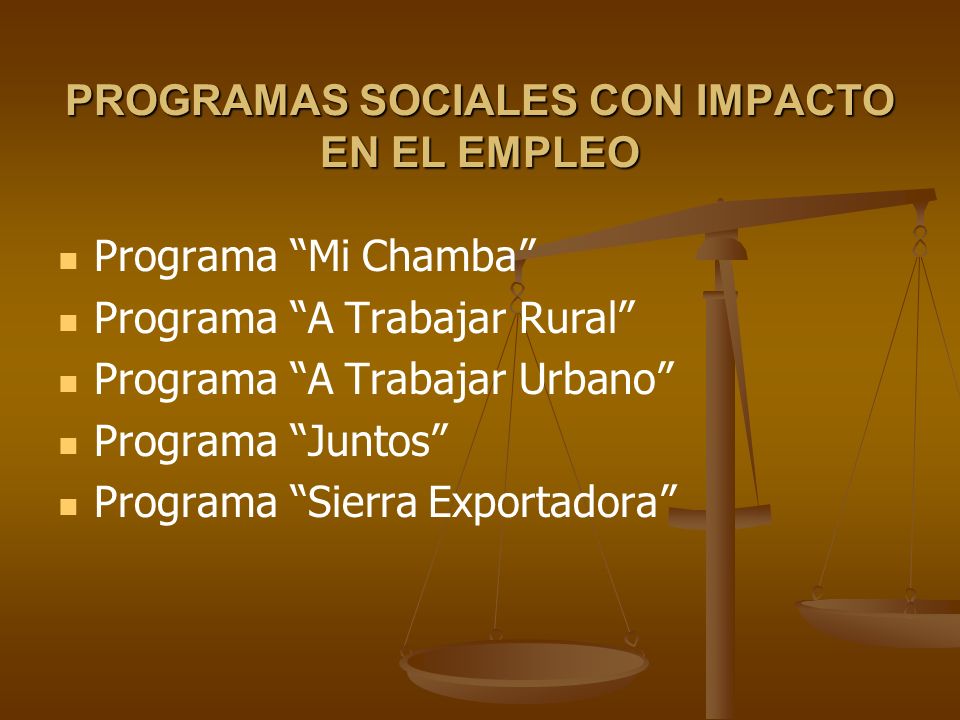 PROGRAMAS SOCIALES CON IMPACTO EN EL EMPLEO

- Programa “Mi Chamba”
- Programa “A Trabajar Rural”
- Programa “A Trabajar Urbano”
- Programa “Juntos”
- Programa “Sierra Exportadora”